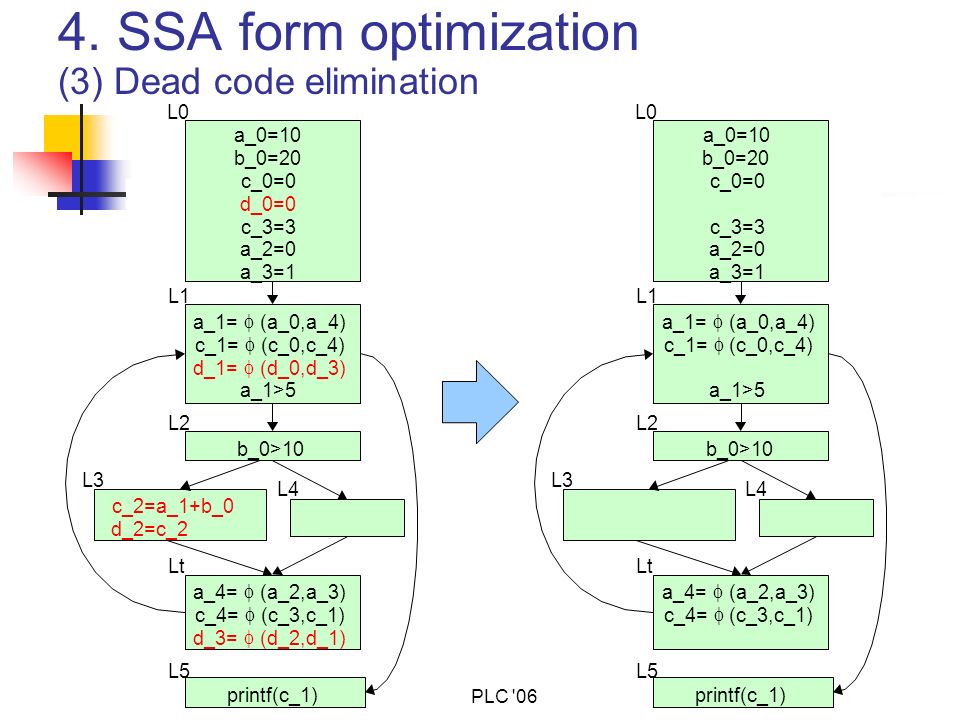 4. SSA form optimization
(3) Dead code elimination

L0
a_0=10
b_0=20
c_0=0
d_0=0
c_3=3
a_2=0
a_3=1

L1
a_1= $\phi$ (a_0,a_4)
c_1= $\phi$ (c_0,c_4)
d_1= $\phi$ (d_0,d_3)
a_1>5

L2
b_0>10

L3
c_2=a_1+b_0
d_2=c_2

L4

Lt
a_4= $\phi$ (a_2,a_3)
c_4= $\phi$ (c_3,c_1)
d_3= $\phi$ (d_2,d_1)

L5
printf(c_1)

L0
a_0=10
b_0=20
c_0=0

c_3=3
a_2=0
a_3=1

L1
a_1= $\phi$ (a_0,a_4)
c_1= $\phi$ (c_0,c_4)

a_1>5

L2
b_0>10

L3

L4

Lt
a_4= $\phi$ (a_2,a_3)
c_4= $\phi$ (c_3,c_1)

L5
printf(c_1)

PLC '06